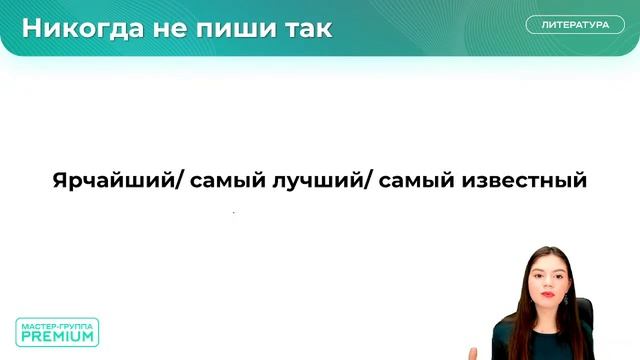 Никогда не пиши так

ЛИТЕРАТУРА

Ярчайший/ самый лучший/ самый известный

МАСТЕР-ГРУППА
PREMIUM